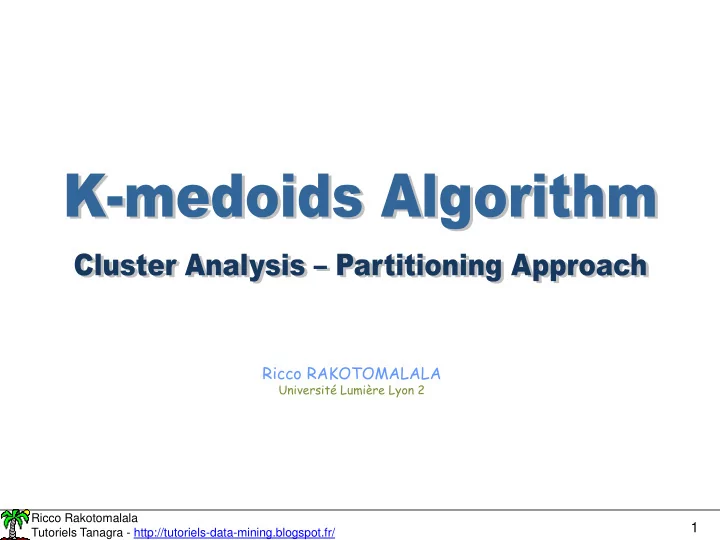 K-medoids Algorithm

Cluster Analysis – Partitioning Approach

Ricco RAKOTOMALALA
Université Lumière Lyon 2

Ricco Rakotomalala
Tutoriels Tanagra - http://tutoriels-data-mining.blogspot.fr/

1